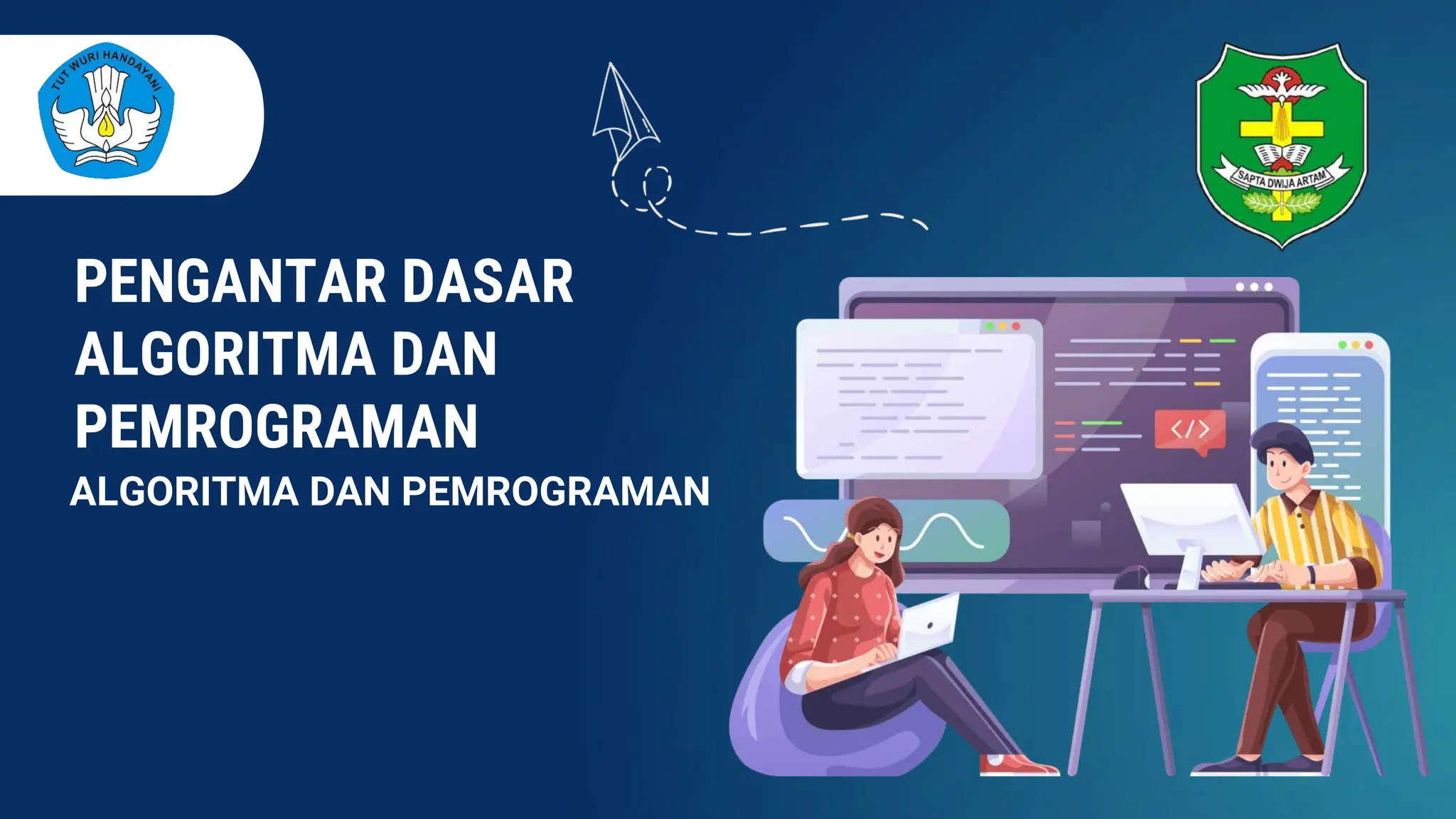 TUT WURI HANDAYANI

SAPTA DWIJA ARTAM

PENGANTAR DASAR ALGORITMA DAN PEMROGRAMAN

ALGORITMA DAN PEMROGRAMAN

</>